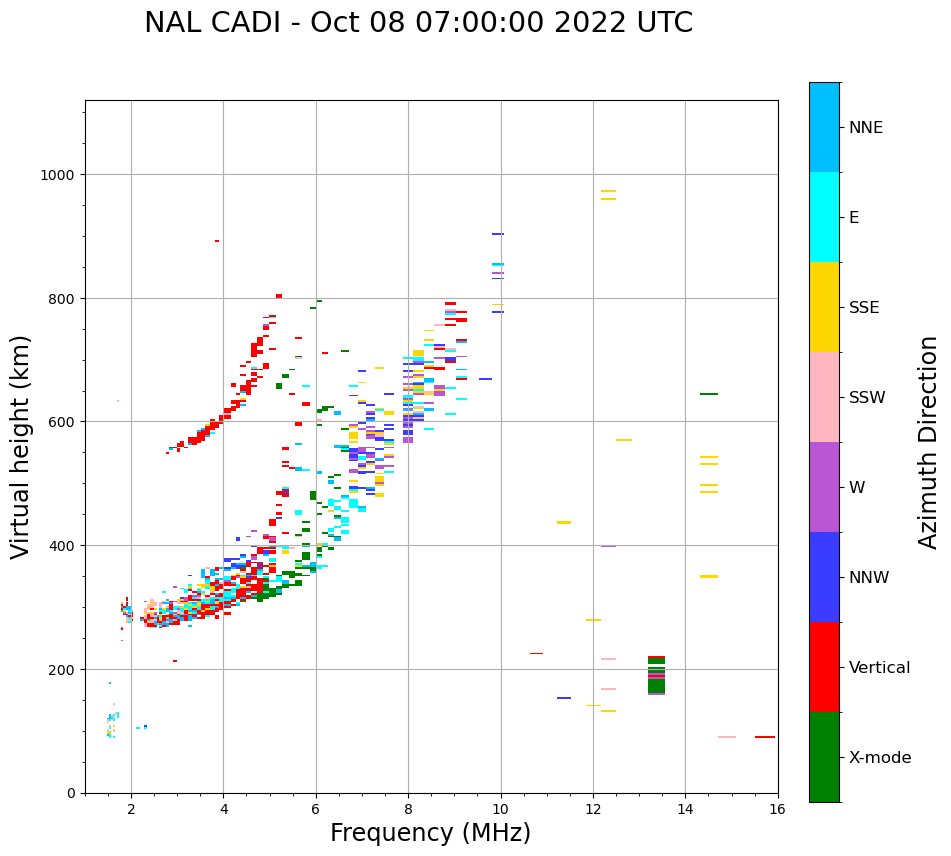 NAL CADI - Oct 08 07:00:00 2022 UTC

Virtual height (km)

1000
800
600
400
200
0

2
4
6
8
10
12
14
16

Frequency (MHz)

NNE
E
SSE
SSW
W
NNW
Vertical
X-mode

Azimuth Direction